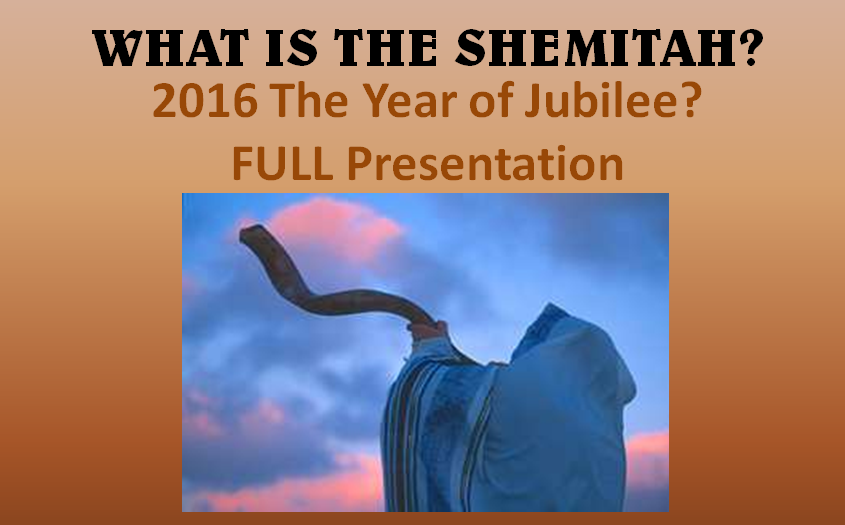 WHAT IS THE SHEMITAH?
2016 The Year of Jubilee?
FULL Presentation